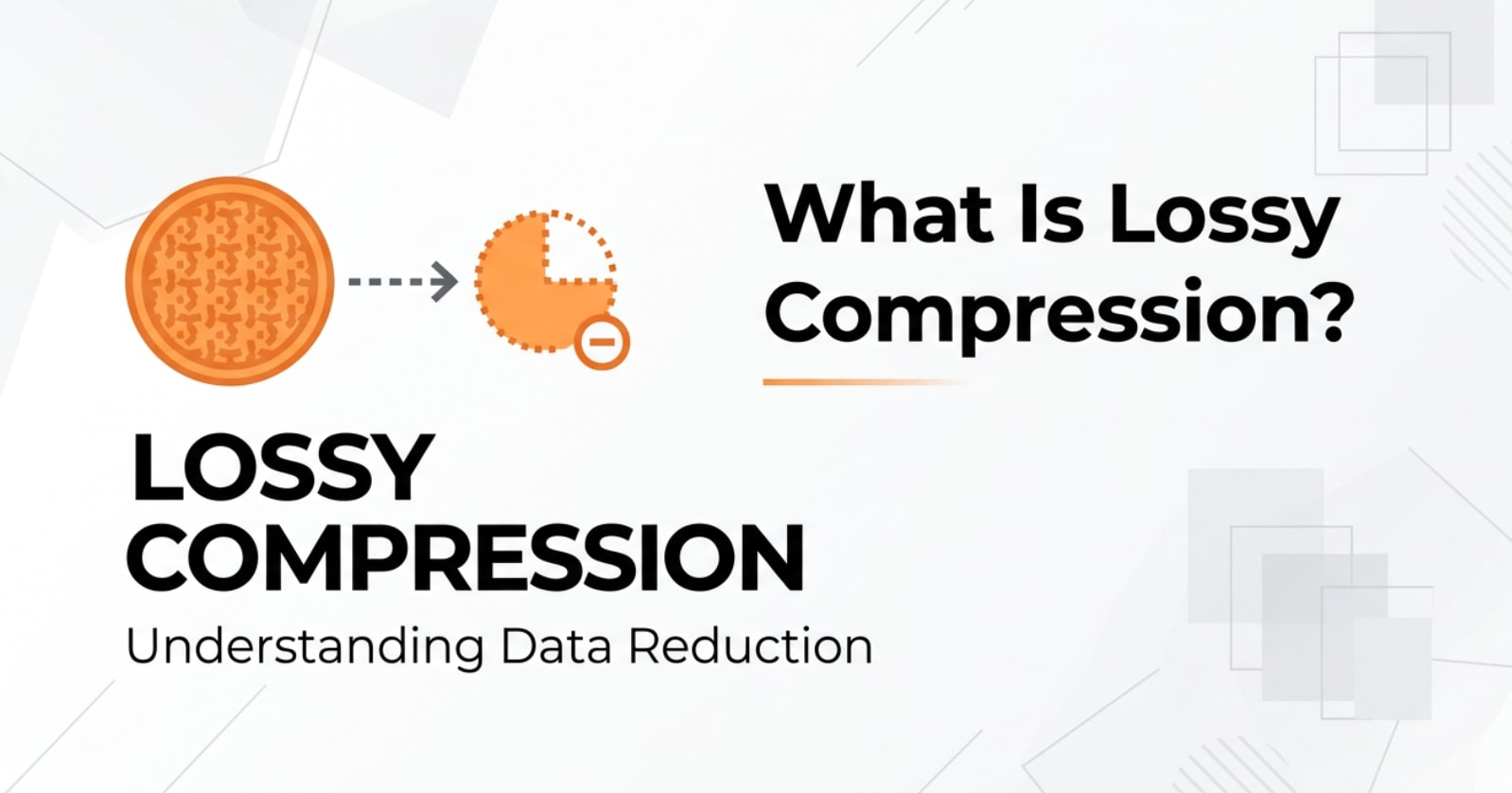 What Is Lossy Compression?

LOSSY COMPRESSION

Understanding Data Reduction